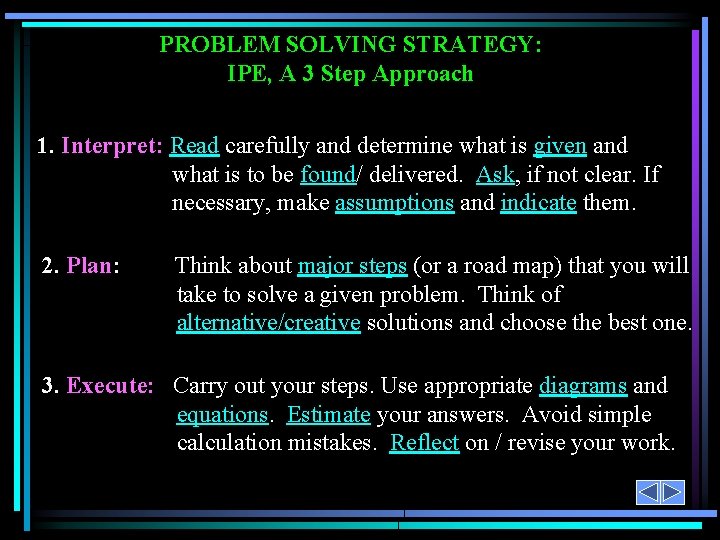 PROBLEM SOLVING STRATEGY:
IPE, A 3 Step Approach

1. Interpret: Read carefully and determine what is given and what is to be found/ delivered. Ask, if not clear. If necessary, make assumptions and indicate them.

2. Plan: Think about major steps (or a road map) that you will take to solve a given problem. Think of alternative/creative solutions and choose the best one.

3. Execute: Carry out your steps. Use appropriate diagrams and equations. Estimate your answers. Avoid simple calculation mistakes. Reflect on / revise your work.